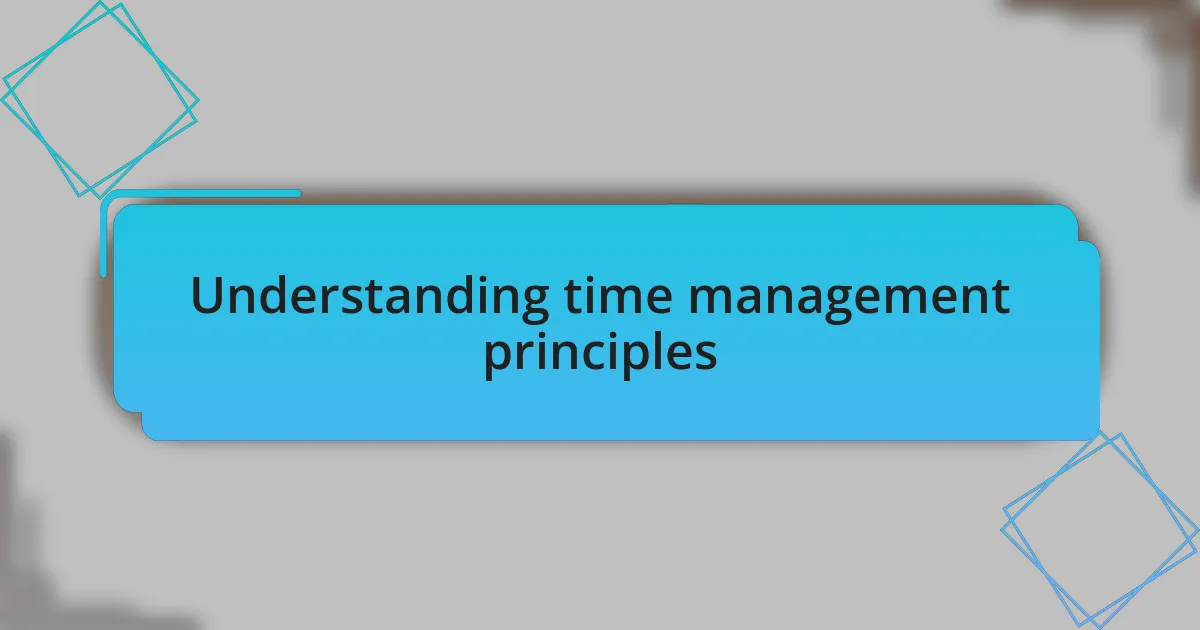 Understanding time management principles